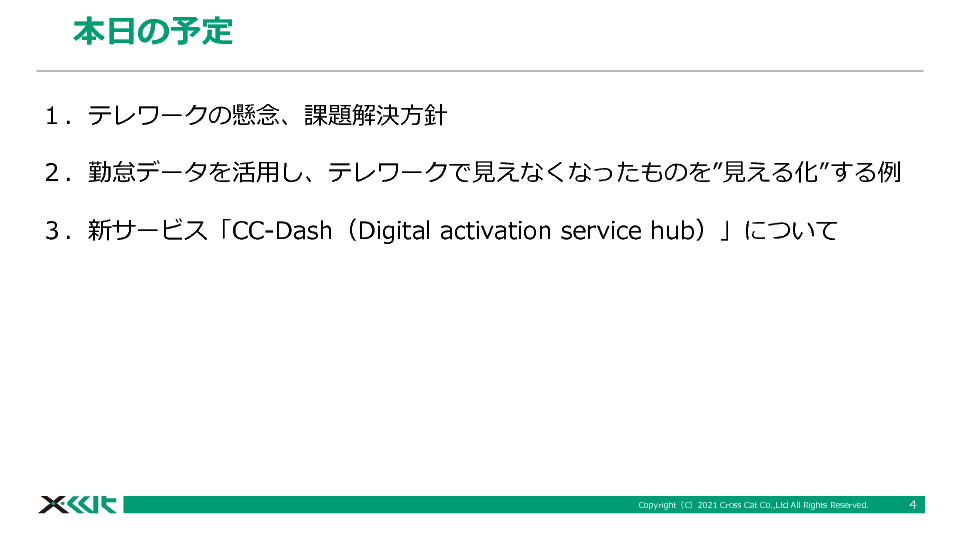 本日の予定

１．テレワークの懸念、課題解決方針

２．勤怠データを活用し、テレワークで見えなくなったものを”見える化”する例

３．新サービス「CC-Dash（Digital activation service hub）」について

Copyright（C）2021 Cross Cat Co.,Ltd All Rights Reserved.

4